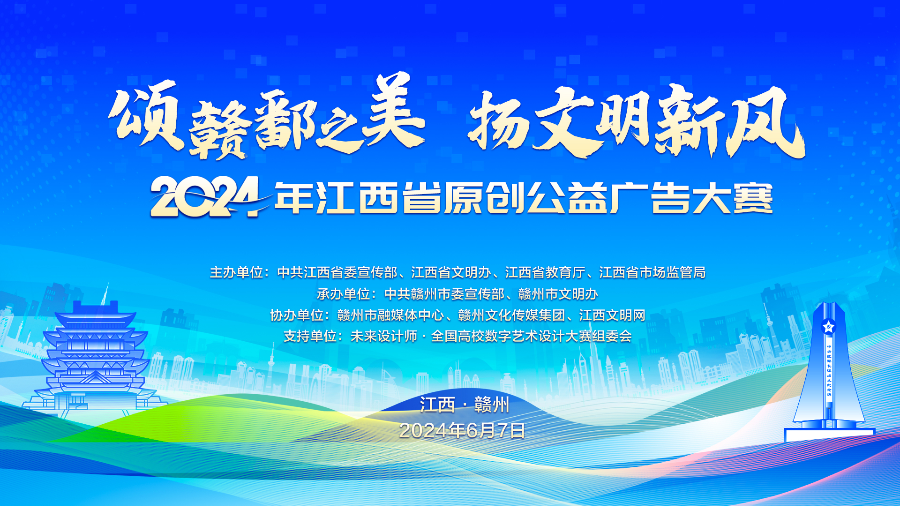 颂赣鄱之美 扬文明新风

2024年江西省原创公益广告大赛

主办单位：中共江西省委宣传部、江西省文明办、江西省教育厅、江西省市场监管局
承办单位：中共赣州市委宣传部、赣州市文明办
协办单位：赣州市融媒体中心、赣州文化传媒集团、江西文明网
支持单位：未来设计师·全国高校数字艺术设计大赛组委会

江西·赣州
2024年6月7日